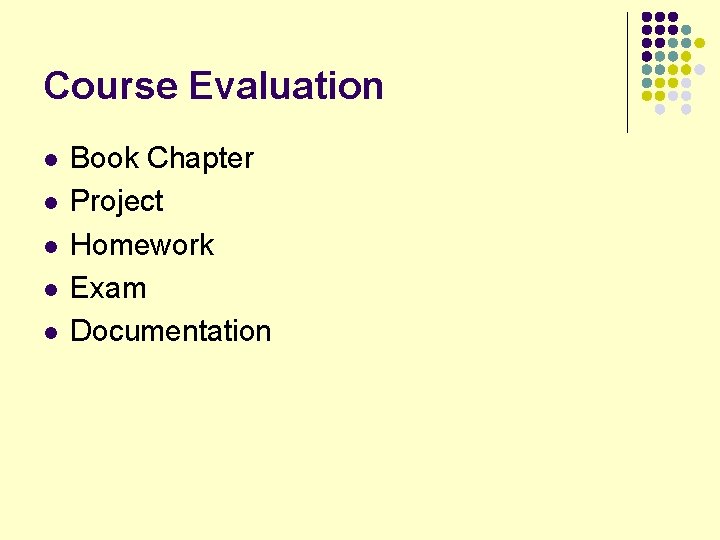 Course Evaluation

- Book Chapter
- Project
- Homework
- Exam
- Documentation